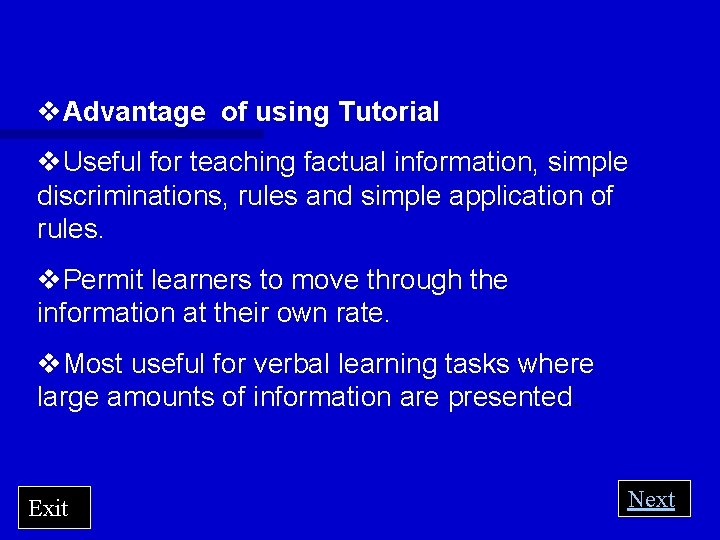 ❖Advantage of using Tutorial

❖Useful for teaching factual information, simple discriminations, rules and simple application of rules.

❖Permit learners to move through the information at their own rate.

❖Most useful for verbal learning tasks where large amounts of information are presented

Exit

Next